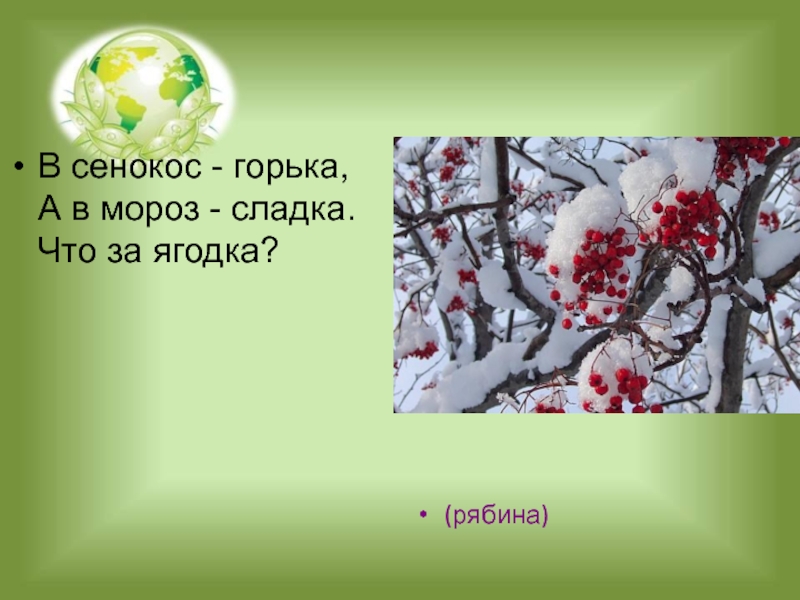 • В сенокос - горька,
А в мороз - сладка.
Что за ягодка?

• (рябина)